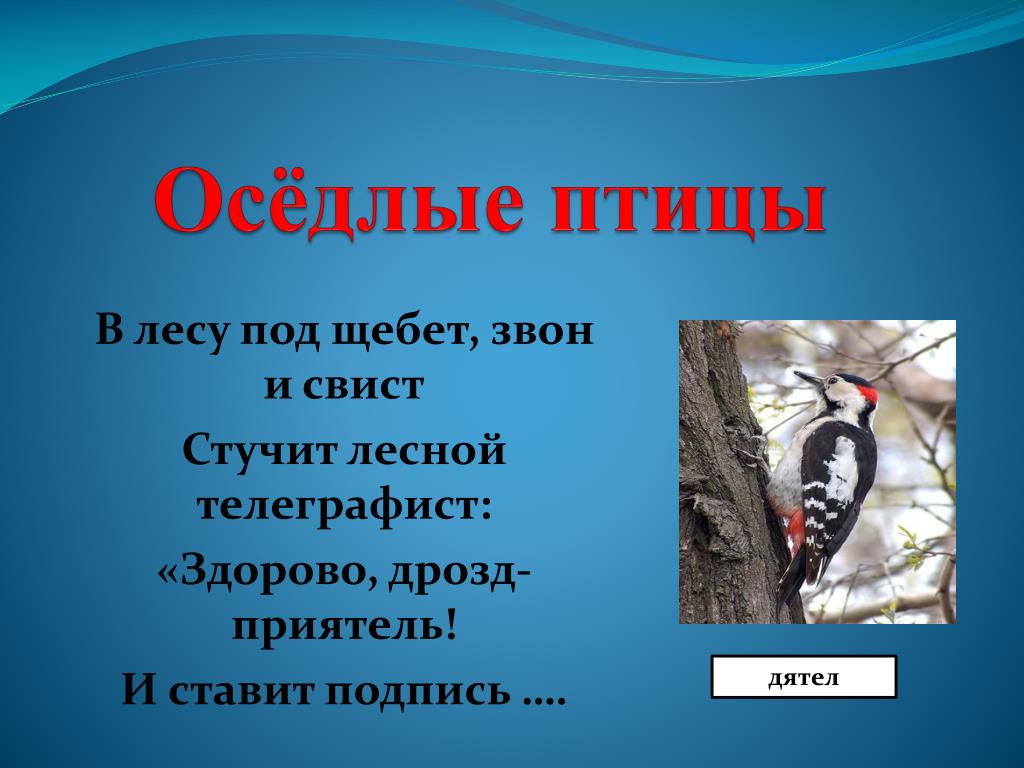 Осёдлые птицы

В лесу под щебет, звон и свист

Стучит лесной телеграфист:

«Здорово, дрозд-приятель!

И ставит подпись ….

дятел